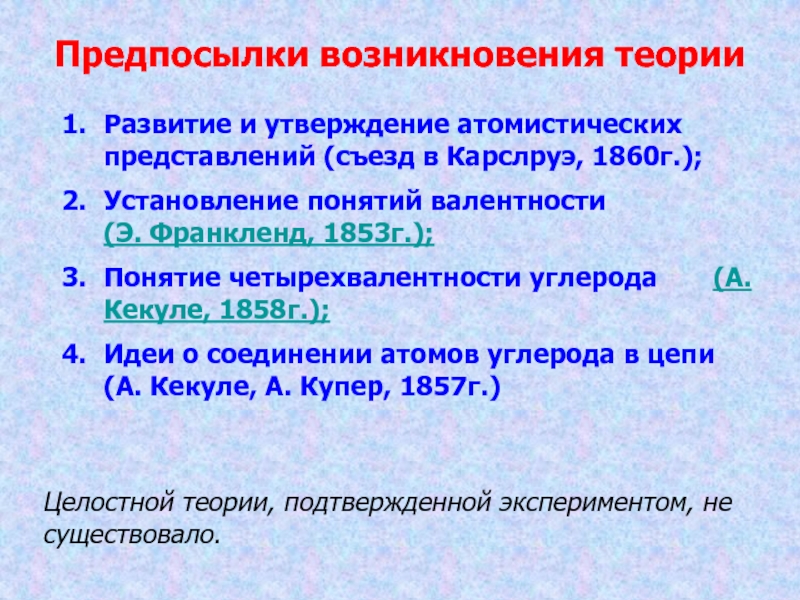 Предпосылки возникновения теории

1. Развитие и утверждение атомистических представлений (съезд в Карслруэ, 1860г.);
2. Установление понятий валентности (Э. Франкленд, 1853г.);
3. Понятие четырехвалентности углерода (А. Кекуле, 1858г.);
4. Идеи о соединении атомов углерода в цепи (А. Кекуле, А. Купер, 1857г.)

Целостной теории, подтвержденной экспериментом, не существовало.